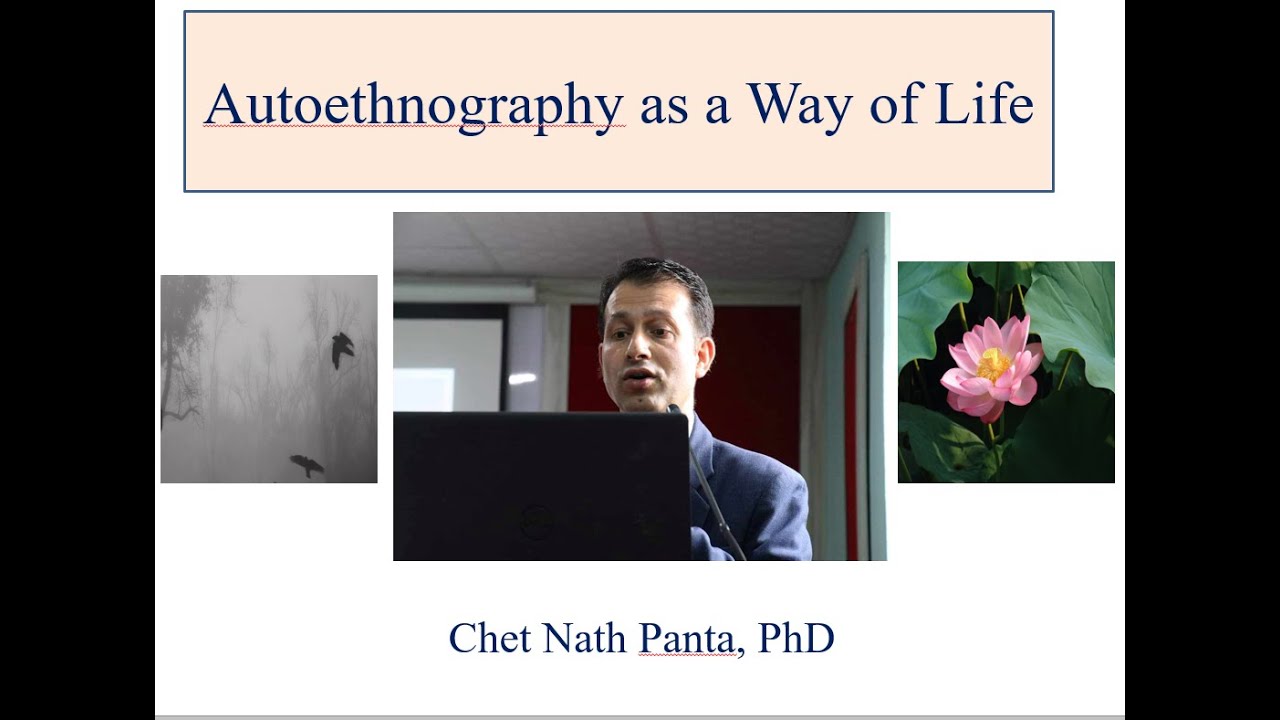 Autoethnography as a Way of Life

Chet Nath Panta, PhD